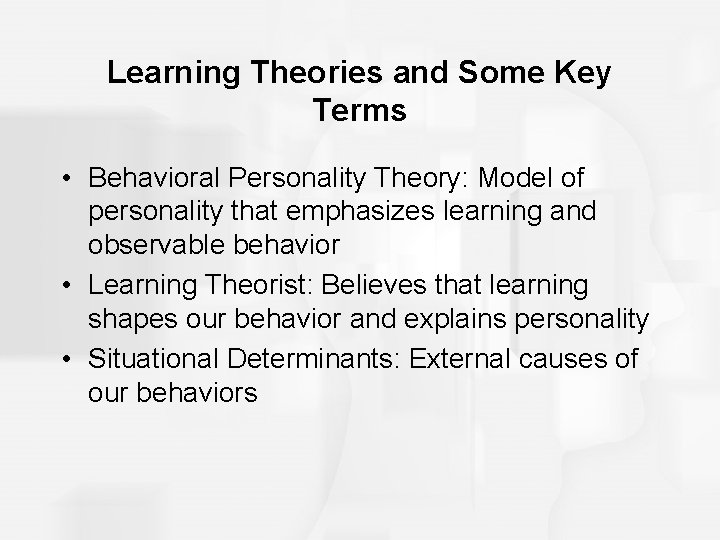 Learning Theories and Some Key Terms

• Behavioral Personality Theory: Model of personality that emphasizes learning and observable behavior
• Learning Theorist: Believes that learning shapes our behavior and explains personality
• Situational Determinants: External causes of our behaviors